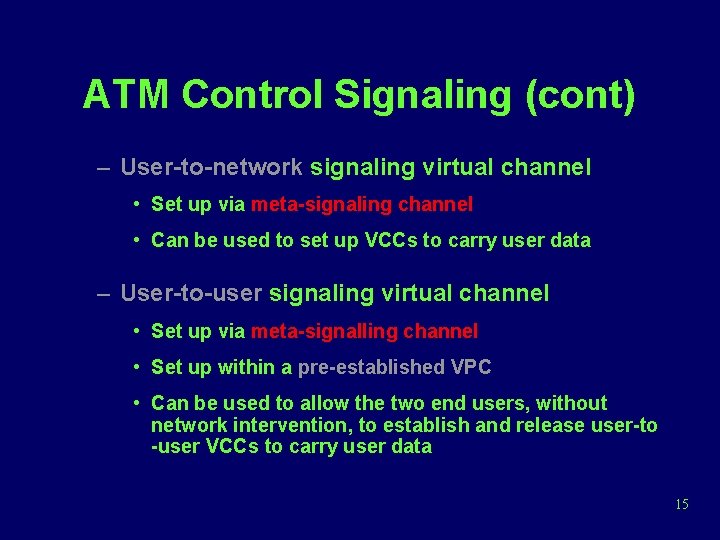 ATM Control Signaling (cont)

– User-to-network signaling virtual channel

• Set up via meta-signaling channel

• Can be used to set up VCCs to carry user data

– User-to-user signaling virtual channel

• Set up via meta-signalling channel

• Set up within a pre-established VPC

• Can be used to allow the two end users, without network intervention, to establish and release user-to -user VCCs to carry user data

15